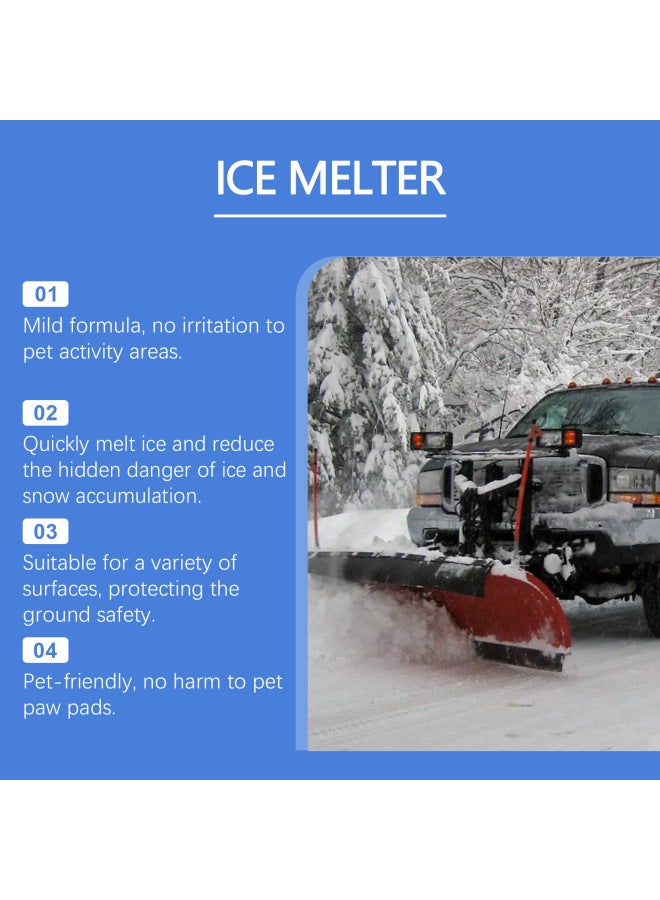 ICE MELTER

01
Mild formula, no irritation to pet activity areas.

02
Quickly melt ice and reduce the hidden danger of ice and snow accumulation.

03
Suitable for a variety of surfaces, protecting the ground safety.

04
Pet-friendly, no harm to pet paw pads.